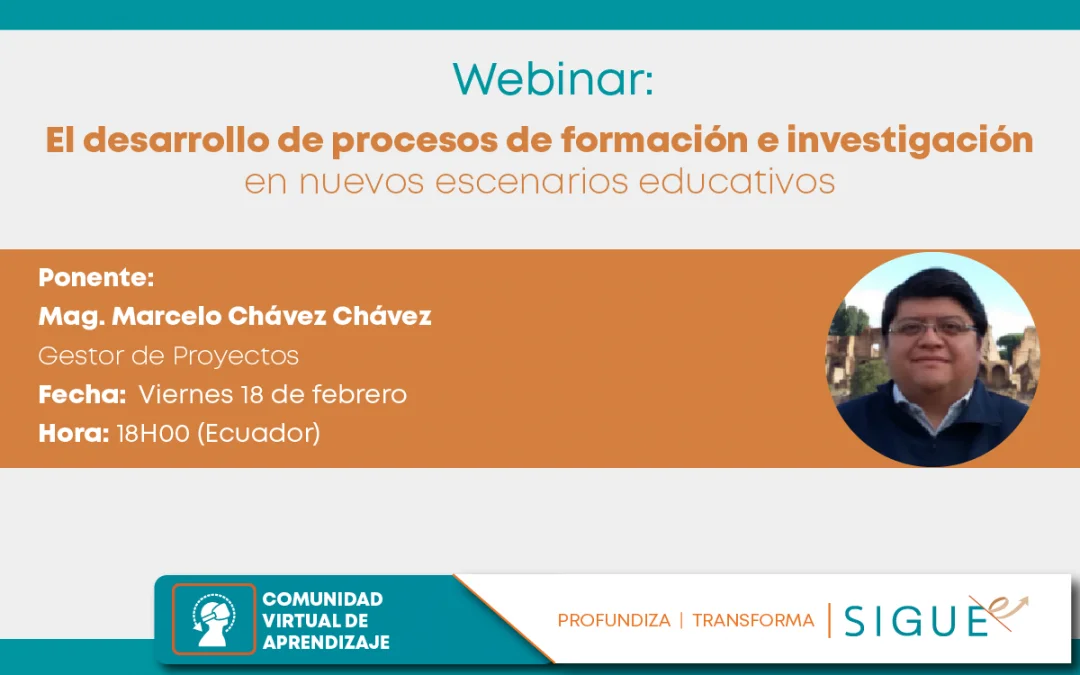 Webinar:

El desarrollo de procesos de formación e investigación en nuevos escenarios educativos

Ponente:
Mag. Marcelo Chávez Chávez
Gestor de Proyectos
Fecha: Viernes 18 de febrero
Hora: 18H00 (Ecuador)

COMUNIDAD VIRTUAL DE APRENDIZAJE

PROFUNDIZA | TRANSFORMA | SIGUE